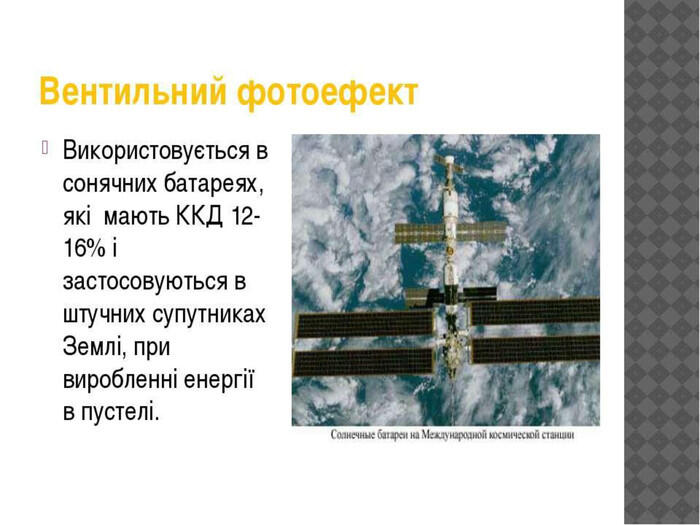 Вентильний фотоефект

Використовується в сонячних батареях, які мають ККД 12-16% і застосовуються в штучних супутниках Землі, при виробленні енергії в пустелі.

Солнечные батареи на Международной космической станции